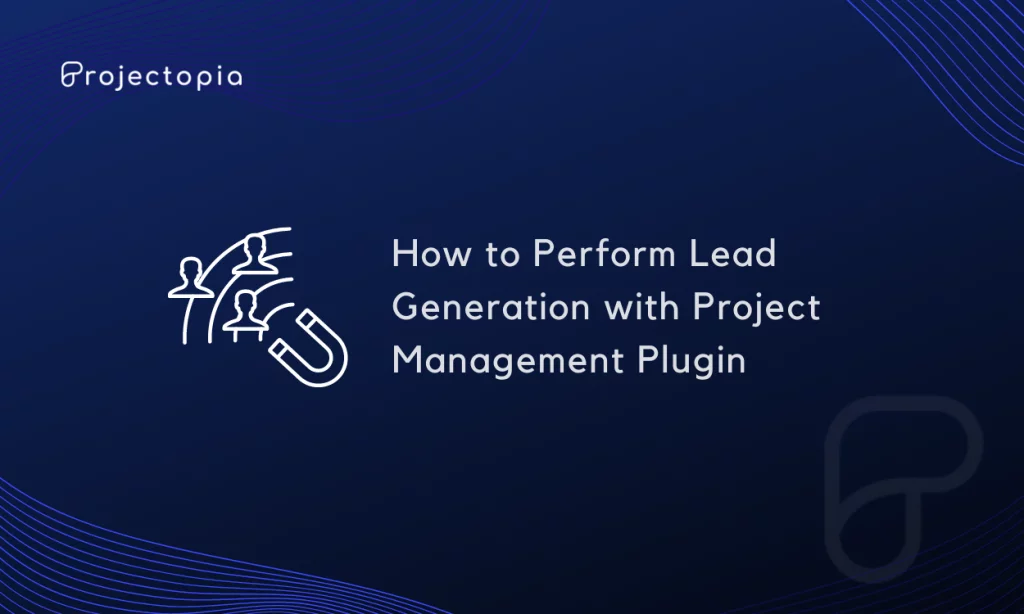 Projectopia

How to Perform Lead Generation with Project Management Plugin